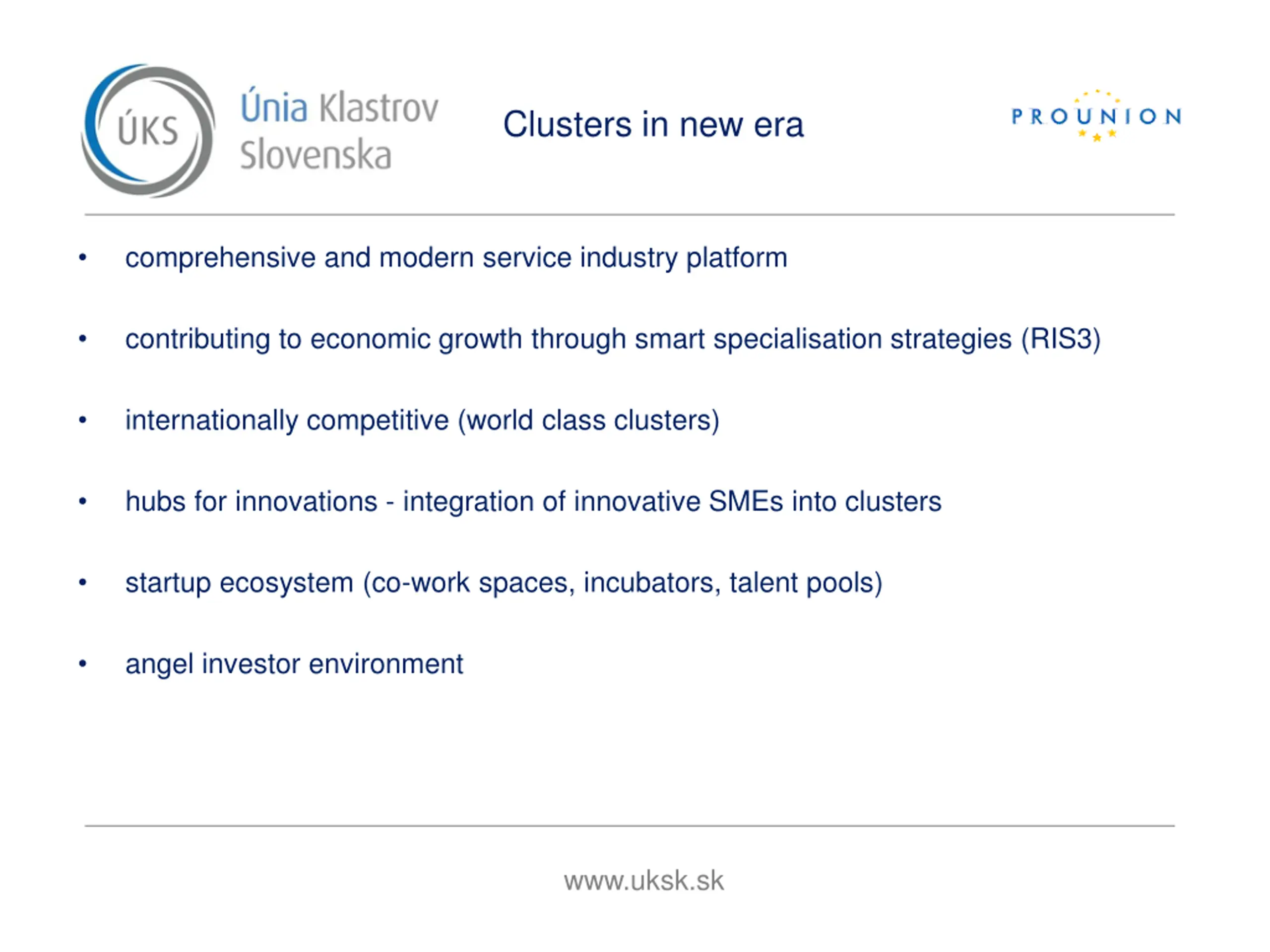 ÚKS Únia Klastrov Slovenska

Clusters in new era

PROUNION

• comprehensive and modern service industry platform

• contributing to economic growth through smart specialisation strategies (RIS3)

• internationally competitive (world class clusters)

• hubs for innovations - integration of innovative SMEs into clusters

• startup ecosystem (co-work spaces, incubators, talent pools)

• angel investor environment

www.uksk.sk